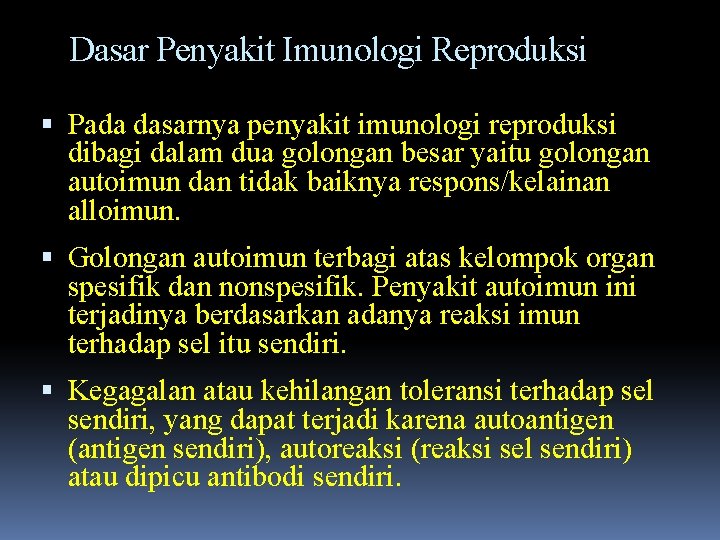 Dasar Penyakit Imunologi Reproduksi

▪ Pada dasarnya penyakit imunologi reproduksi dibagi dalam dua golongan besar yaitu golongan autoimun dan tidak baiknya respons/kelainan alloimun.

▪ Golongan autoimun terbagi atas kelompok organ spesifik dan nonspesifik. Penyakit autoimun ini terjadinya berdasarkan adanya reaksi imun terhadap sel itu sendiri.

▪ Kegagalan atau kehilangan toleransi terhadap sel sendiri, yang dapat terjadi karena autoantigen (antigen sendiri), autoreaksi (reaksi sel sendiri) atau dipicu antibodi sendiri.